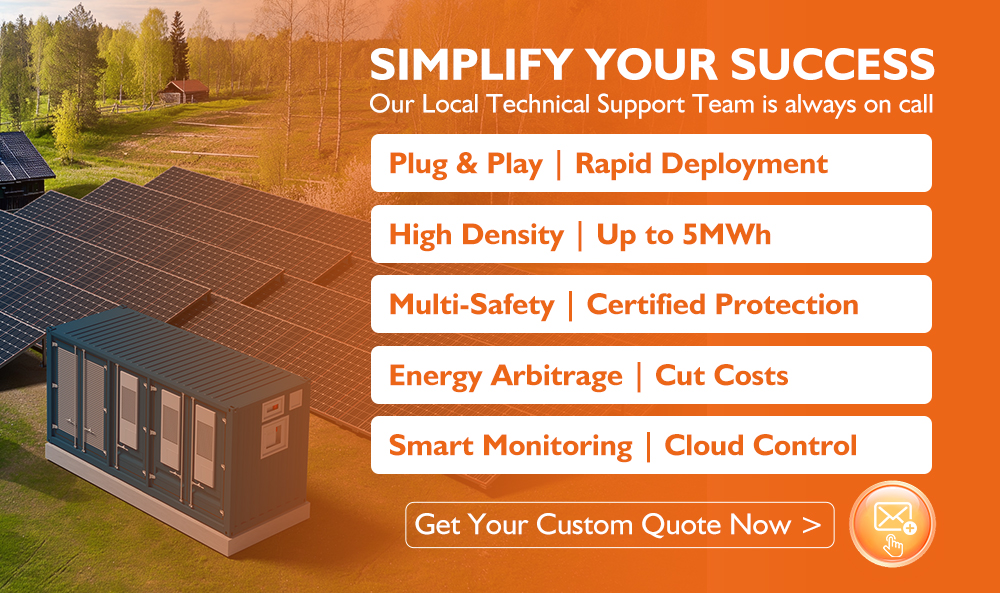 SIMPLIFY YOUR SUCCESS
Our Local Technical Support Team is always on call

Plug & Play | Rapid Deployment

High Density | Up to 5MWh

Multi-Safety | Certified Protection

Energy Arbitrage | Cut Costs

Smart Monitoring | Cloud Control

Get Your Custom Quote Now >